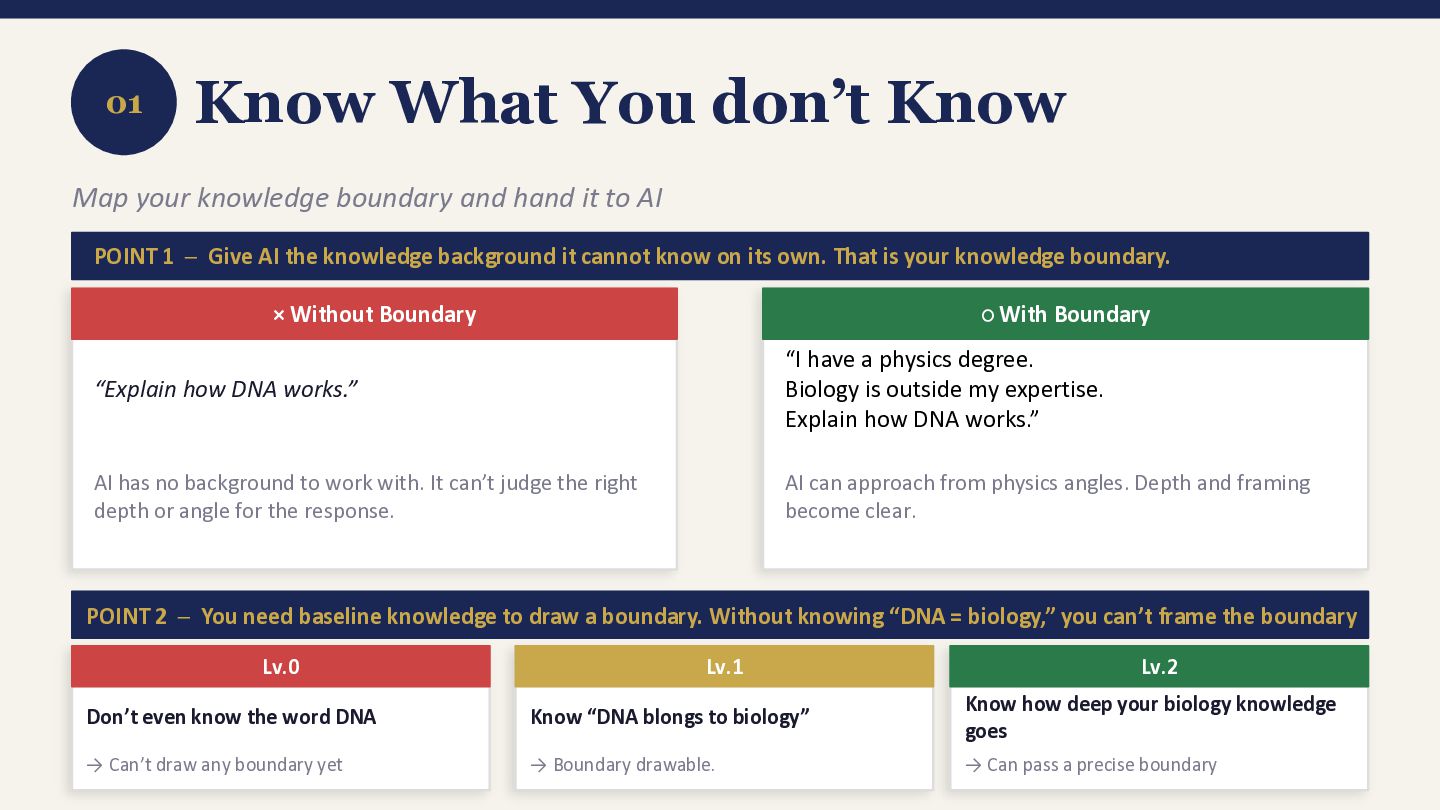 01 Know What You don’t Know

Map your knowledge boundary and hand it to AI

POINT 1 – Give AI the knowledge background it cannot know on its own. That is your knowledge boundary.

× Without Boundary

“Explain how DNA works.”

AI has no background to work with. It can’t judge the right depth or angle for the response.

○ With Boundary

“I have a physics degree.
Biology is outside my expertise.
Explain how DNA works.”

AI can approach from physics angles. Depth and framing become clear.

POINT 2 – You need baseline knowledge to draw a boundary. Without knowing “DNA = biology,” you can’t frame the boundary

Lv.0

Don’t even know the word DNA

→ Can’t draw any boundary yet

Lv.1

Know “DNA blongs to biology”

→ Boundary drawable.

Lv.2

Know how deep your biology knowledge goes

→ Can pass a precise boundary